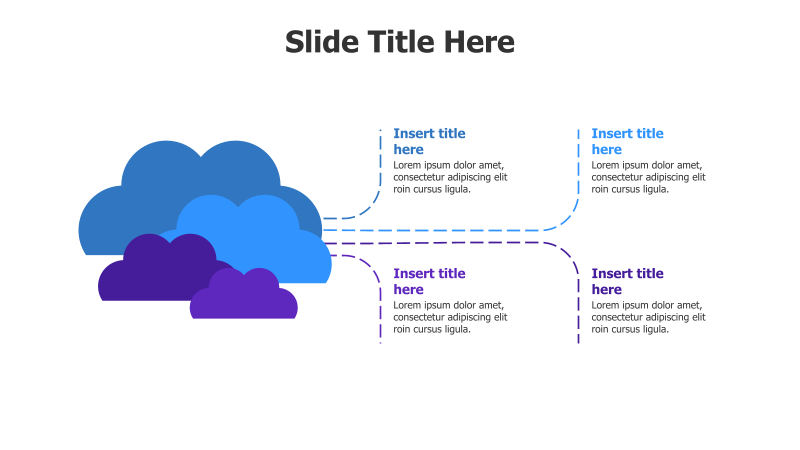 Slide Title Here

Insert title here
Lorem ipsum dolor amet, consectetur adipiscing elit roin cursus ligula.

Insert title here
Lorem ipsum dolor amet, consectetur adipiscing elit roin cursus ligula.

Insert title here
Lorem ipsum dolor amet, consectetur adipiscing elit roin cursus ligula.

Insert title here
Lorem ipsum dolor amet, consectetur adipiscing elit roin cursus ligula.